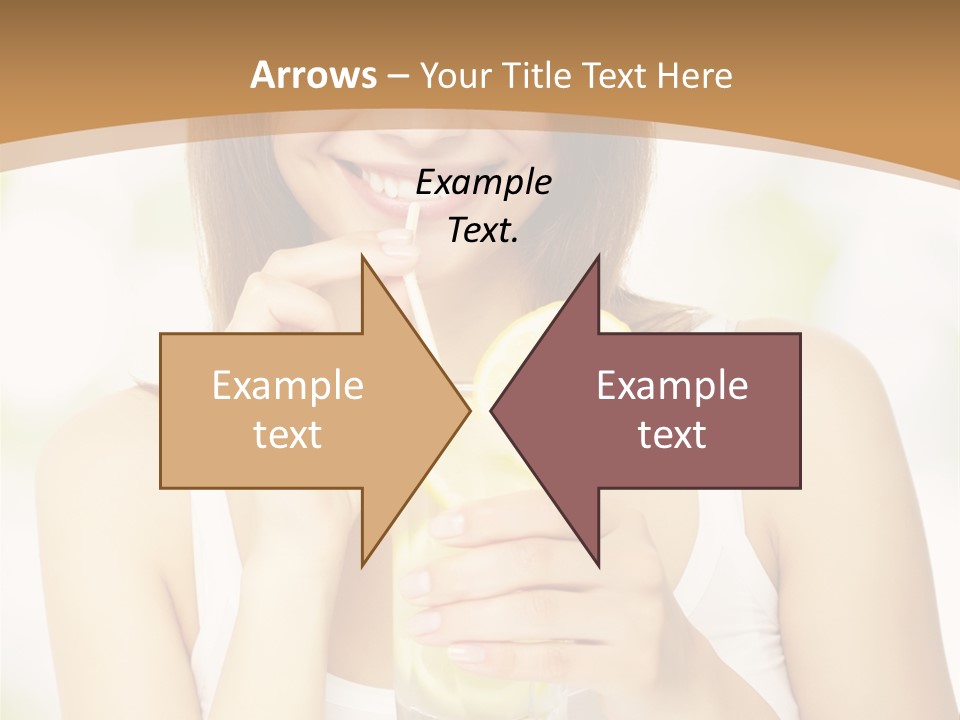 Arrows – Your Title Text Here

Example Text.

Example text

Example text